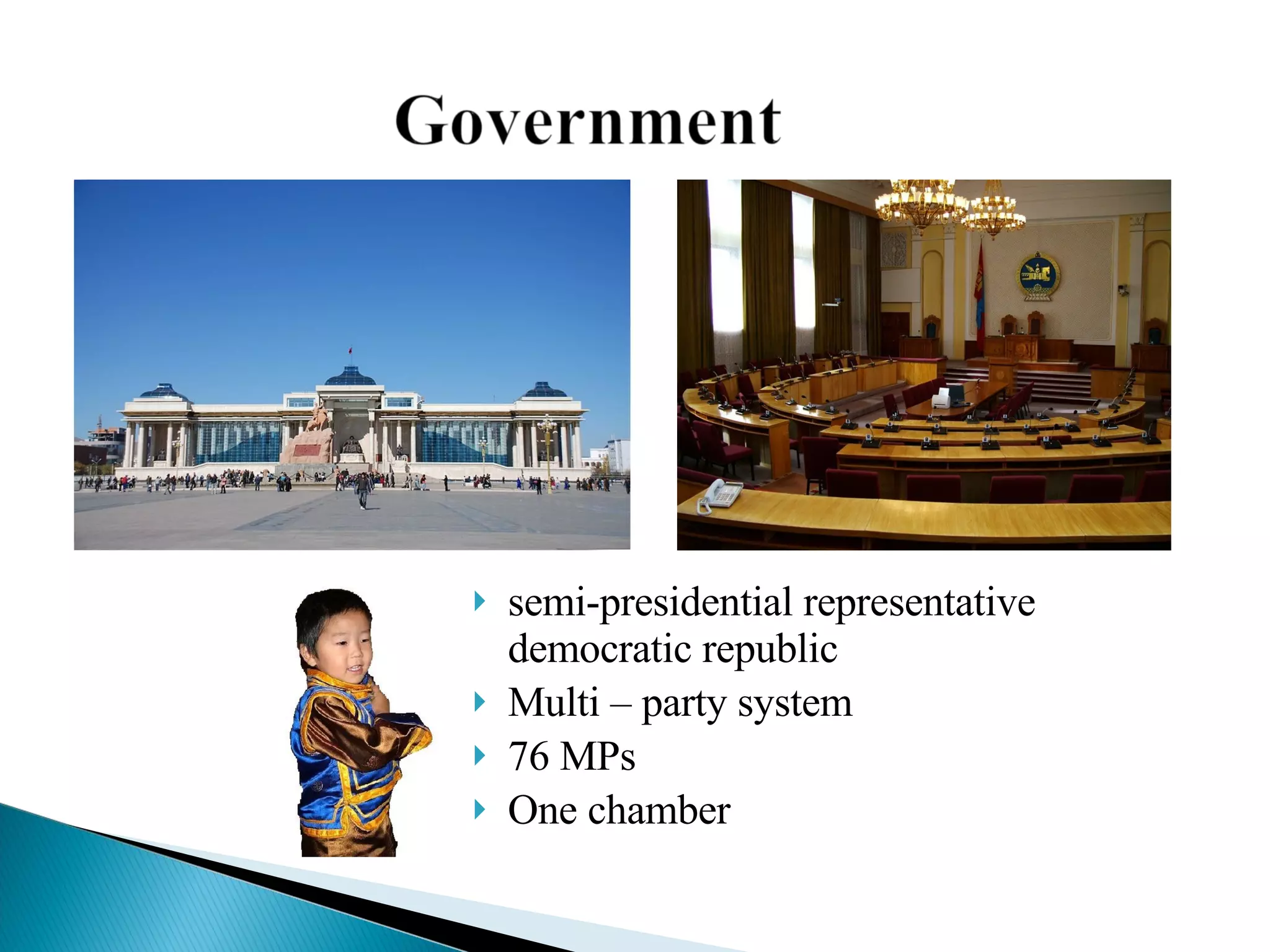 Government

semi-presidential representative democratic republic
Multi – party system
76 MPs
One chamber